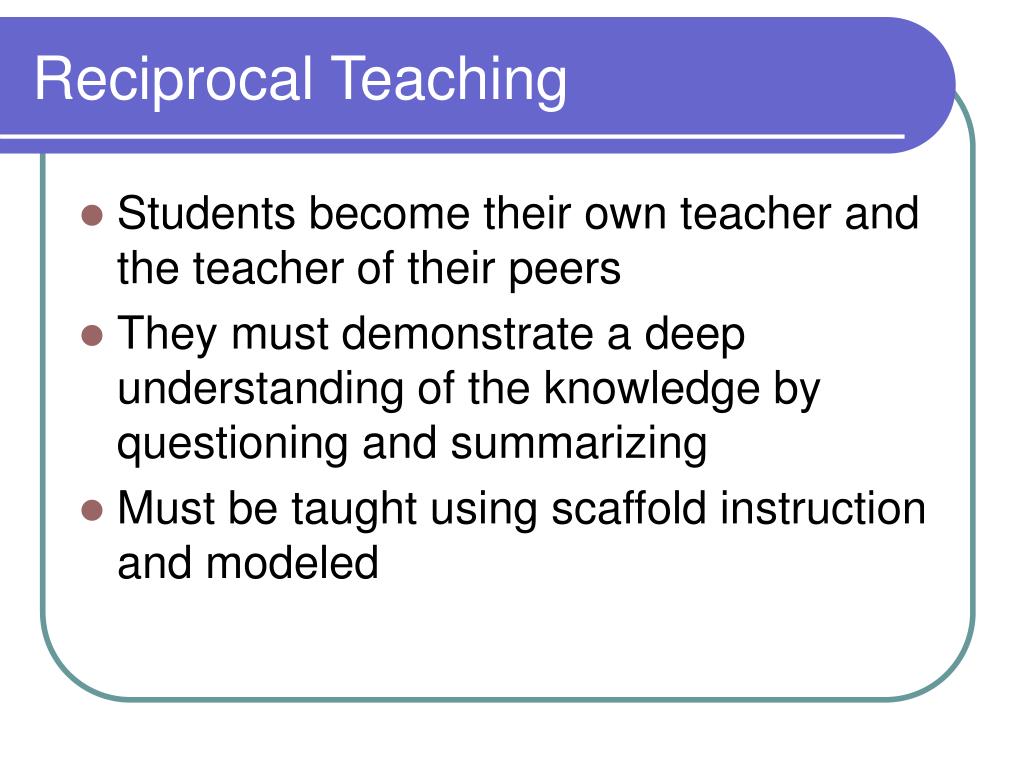 Reciprocal Teaching

- Students become their own teacher and the teacher of their peers
- They must demonstrate a deep understanding of the knowledge by questioning and summarizing
- Must be taught using scaffold instruction and modeled